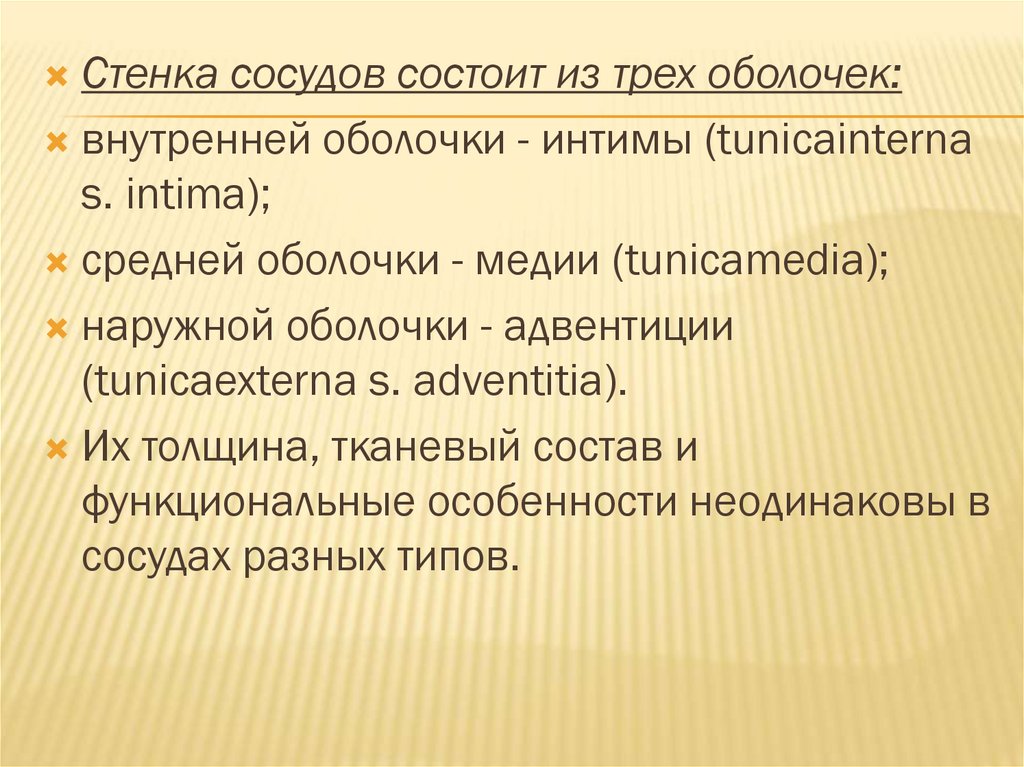 Стенка сосудов состоит из трех оболочек:

внутренней оболочки - интимы (tunicainterna s. intima);

средней оболочки - медии (tunicamedia);

наружной оболочки - адвентиции (tunicaexterna s. adventitia).

Их толщина, тканевый состав и функциональные особенности неодинаковы в сосудах разных типов.